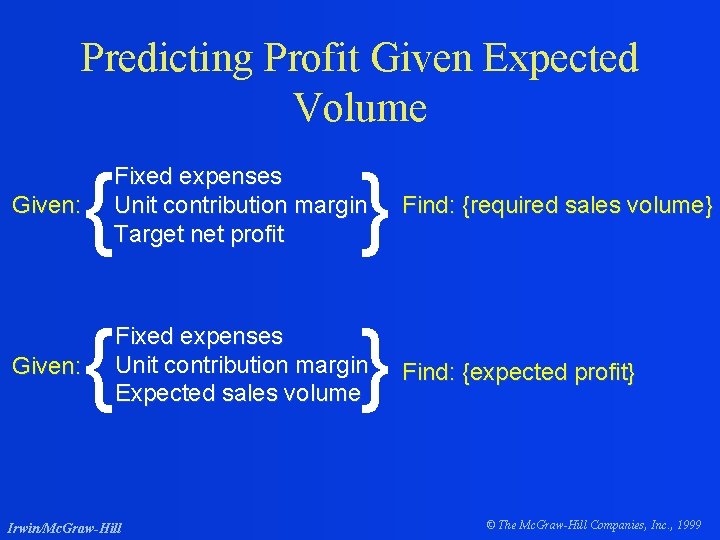 Predicting Profit Given Expected Volume

Given:
Fixed expenses
Unit contribution margin
Target net profit
Find: {required sales volume}

Given:
Fixed expenses
Unit contribution margin
Expected sales volume
Find: {expected profit}

Irwin/McGraw-Hill

© The McGraw-Hill Companies, Inc., 1999